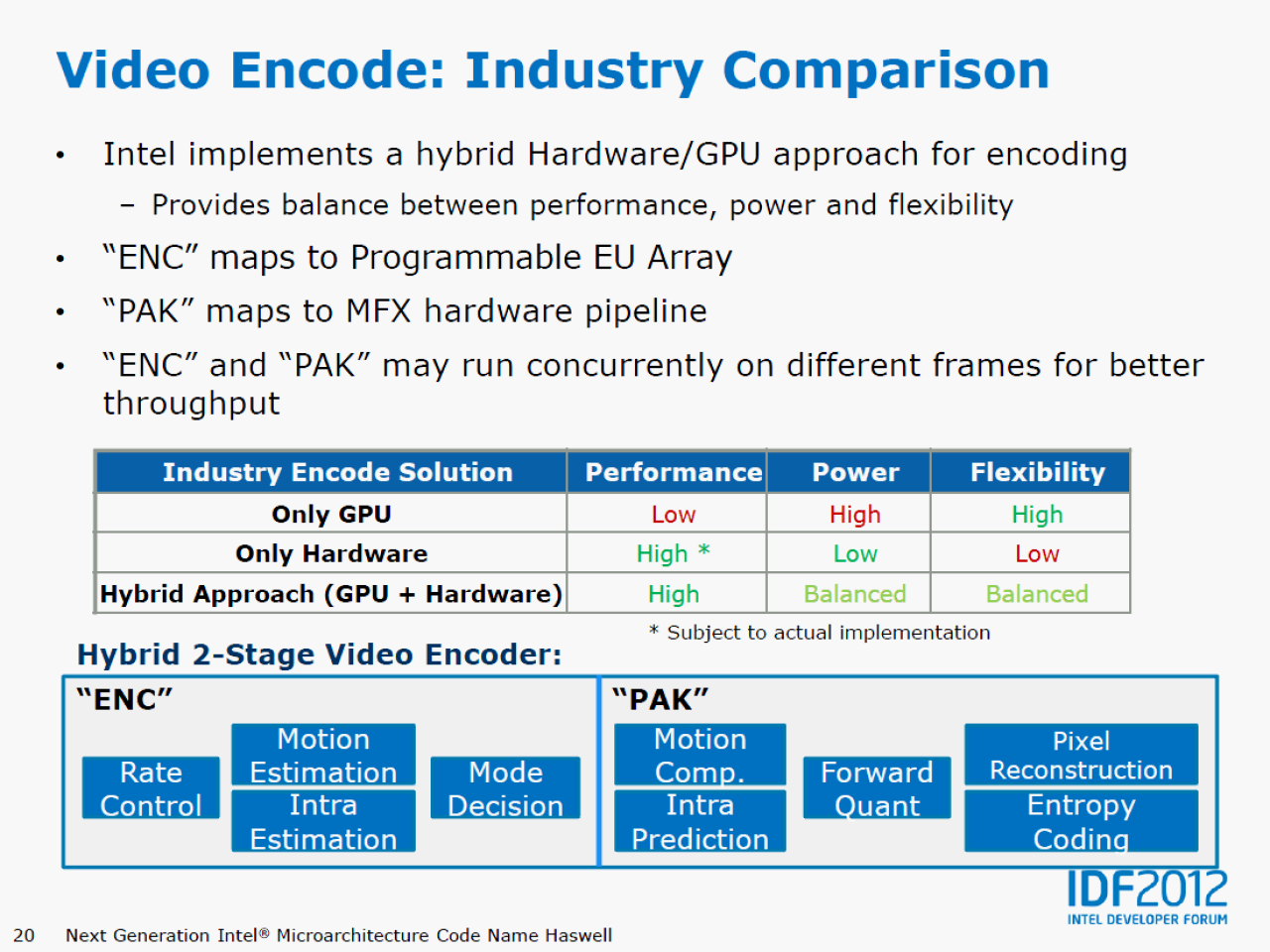 Video Encode: Industry Comparison

• Intel implements a hybrid Hardware/GPU approach for encoding

- Provides balance between performance, power and flexibility

• "ENC" maps to Programmable EU Array

• "PAK" maps to MFX hardware pipeline

• "ENC" and "PAK" may run concurrently on different frames for better throughput

| Industry Encode Solution | Performance | Power | Flexibility |
|---|---|---|---|
| Only GPU | Low | High | High |
| Only Hardware | High * | Low | Low |
| Hybrid Approach (GPU + Hardware) | High | Balanced | Balanced |

* Subject to actual implementation

Hybrid 2-Stage Video Encoder:

"ENC"

Rate Control

Motion Estimation

Intra Estimation

Mode Decision

"PAK"

Motion Comp.

Intra Prediction

Forward Quant

Pixel Reconstruction

Entropy Coding

IDF2012
INTEL DEVELOPER FORUM

20 Next Generation Intel® Microarchitecture Code Name Haswell